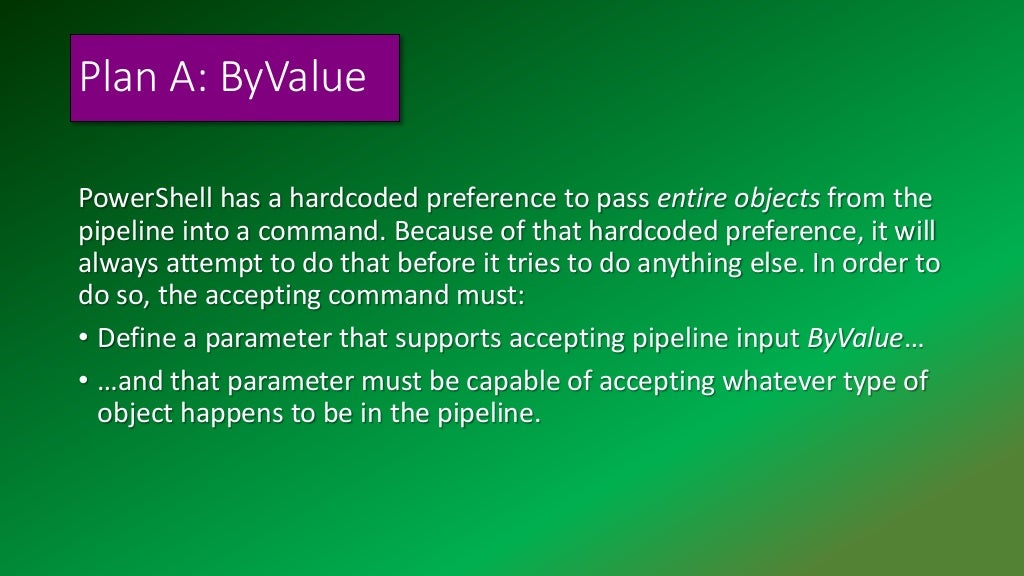 Plan A: ByValue

PowerShell has a hardcoded preference to pass entire objects from the pipeline into a command. Because of that hardcoded preference, it will always attempt to do that before it tries to do anything else. In order to do so, the accepting command must:

• Define a parameter that supports accepting pipeline input ByValue…
• …and that parameter must be capable of accepting whatever type of object happens to be in the pipeline.